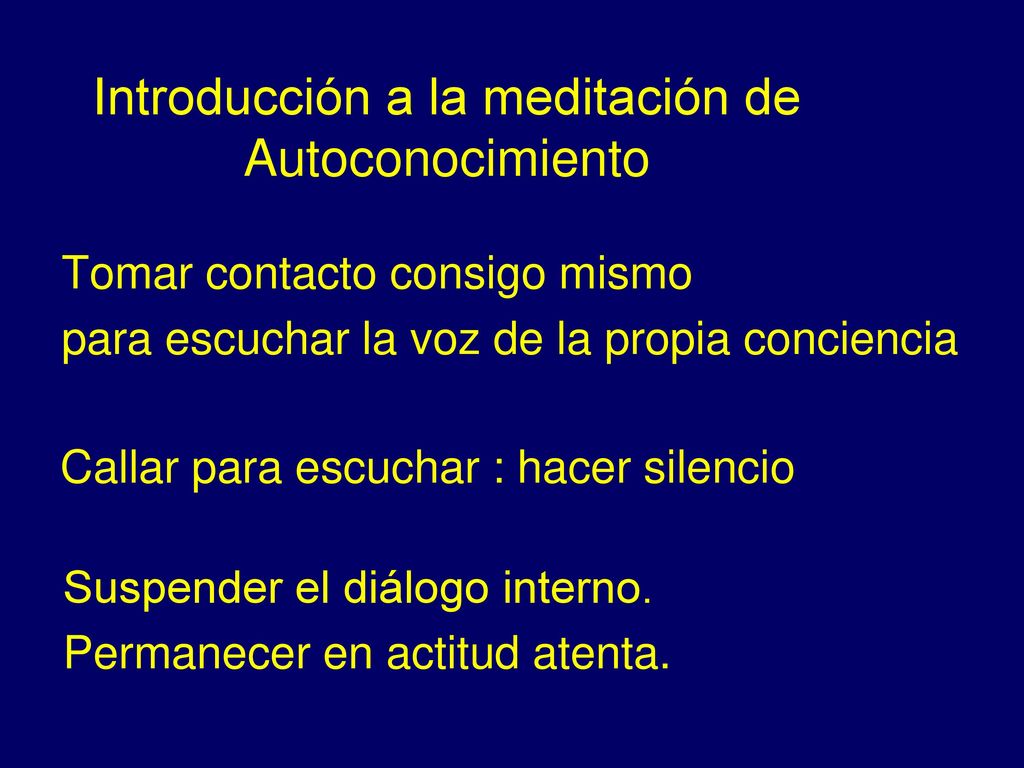 Introducción a la meditación de Autoconocimiento

Tomar contacto consigo mismo
para escuchar la voz de la propia conciencia

Callar para escuchar : hacer silencio

Suspender el diálogo interno.
Permanecer en actitud atenta.